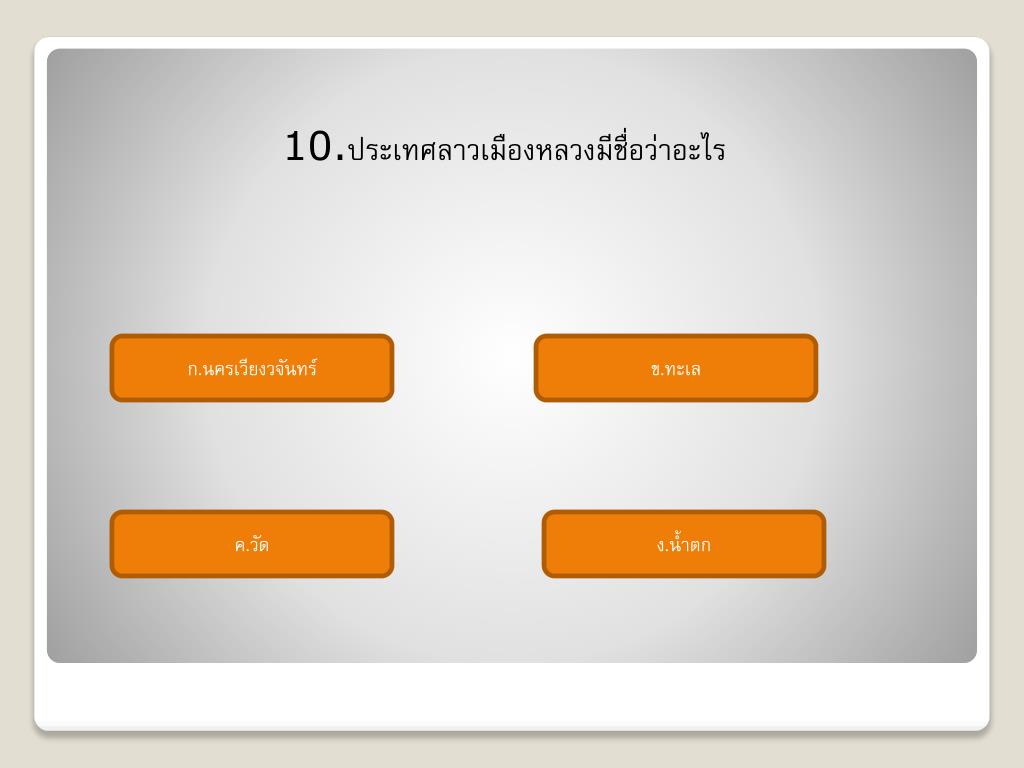 10.ประเทศลาวเมืองหลวงมีชื่อว่าอะไร

ก.นครเวียงจันทร์

ข.ทะเล

ค.วัด

ง.น้ำตก